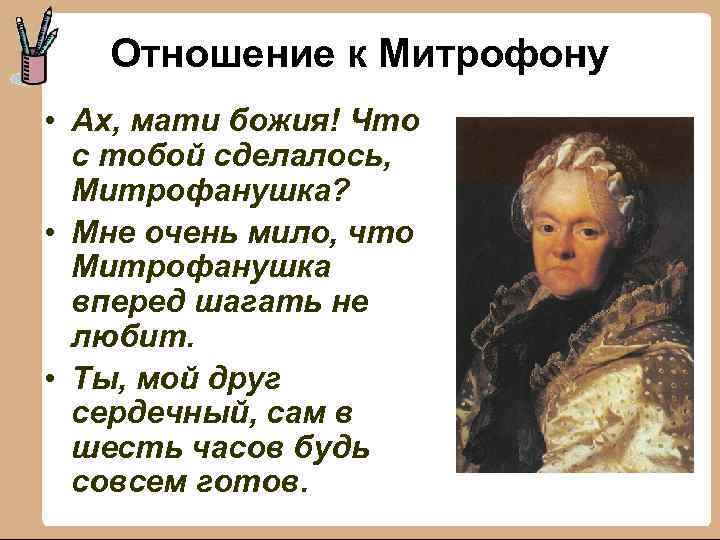 Отношение к Митрофону

• Ах, мати божия! Что с тобой сделалось, Митрофанушка?
• Мне очень мило, что Митрофанушка вперед шагать не любит.
• Ты, мой друг сердечный, сам в шесть часов будь совсем готов.